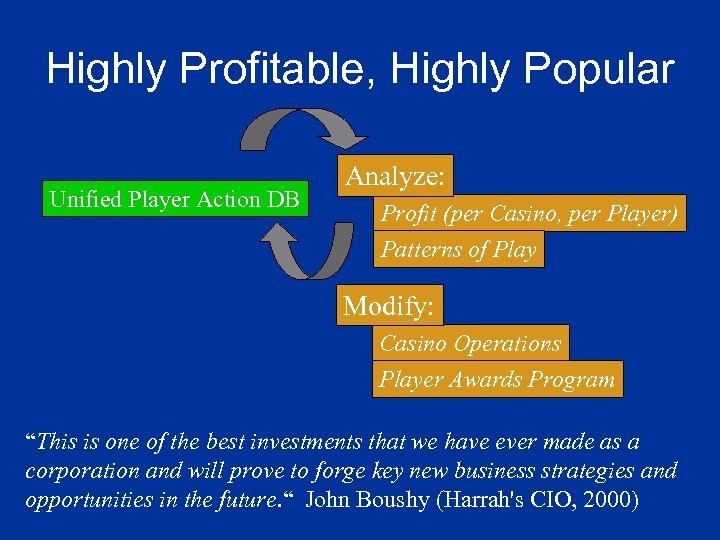 Highly Profitable, Highly Popular

Unified Player Action DB

Analyze:

Profit (per Casino, per Player)

Patterns of Play

Modify:

Casino Operations

Player Awards Program

“This is one of the best investments that we have ever made as a corporation and will prove to forge key new business strategies and opportunities in the future.“ John Boushy (Harrah's CIO, 2000)